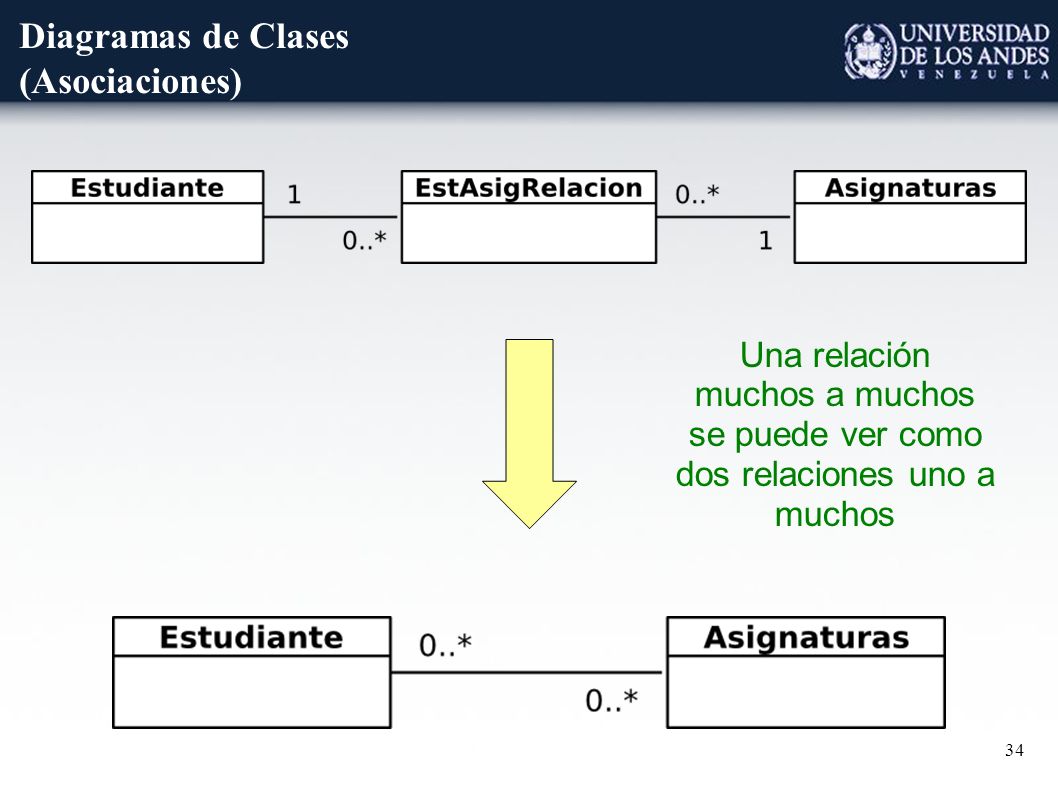 Diagramas de Clases (Asociaciones)

UNIVERSIDAD DE LOS ANDES VENEZUELA

Estudiante

1

0..*

EstAsigRelacion

0..*

1

Asignaturas

Una relación muchos a muchos se puede ver como dos relaciones uno a muchos

Estudiante

0..*

0..*

Asignaturas

34